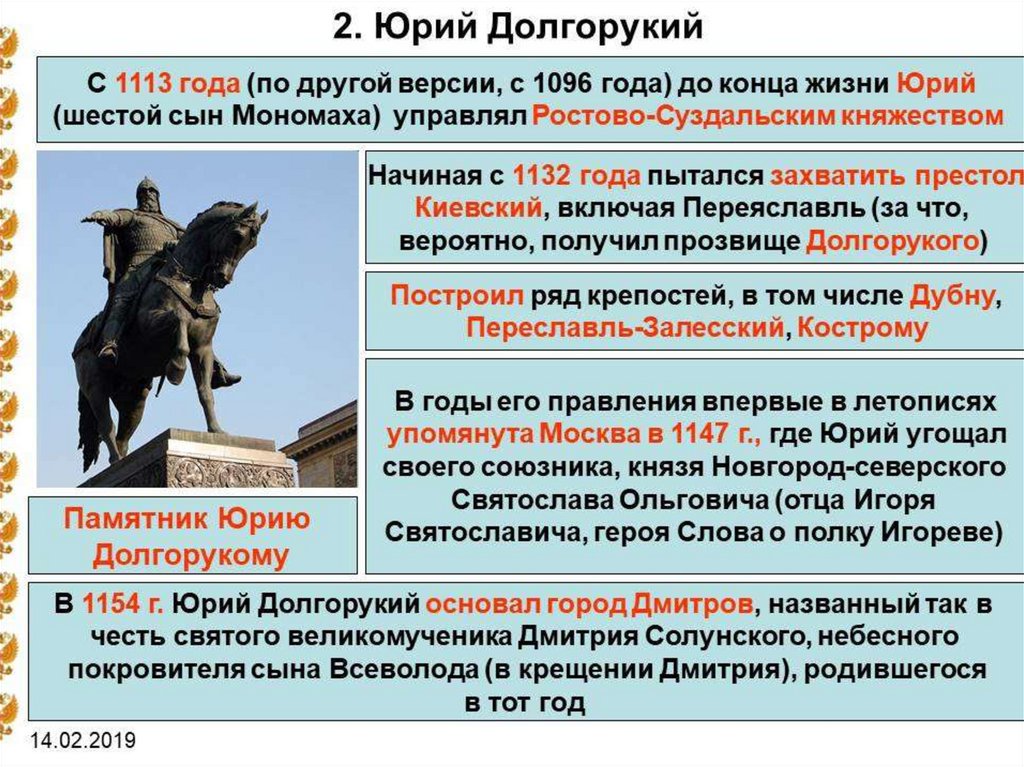 2. Юрий Долгорукий

С 1113 года (по другой версии, с 1096 года) до конца жизни Юрий (шестой сын Мономаха) управлял Ростово-Суздальским княжеством

Начиная с 1132 года пытался захватить престол Киевский, включая Переяславль (за что, вероятно, получил прозвище Долгорукого)

Построил ряд крепостей, в том числе Дубну, Переславль-Залесский, Кострому

В годы его правления впервые в летописях упомянута Москва в 1147 г., где Юрий угощал своего союзника, князя Новгород-северского Святослава Ольговича (отца Игоря Святославича, героя Слова о полку Игореве)

Памятник Юрию Долгорукому

В 1154 г. Юрий Долгорукий основал город Дмитров, названный так в честь святого великомученика Дмитрия Солунского, небесного покровителя сына Всеволода (в крещении Дмитрия), родившегося в тот год

14.02.2019